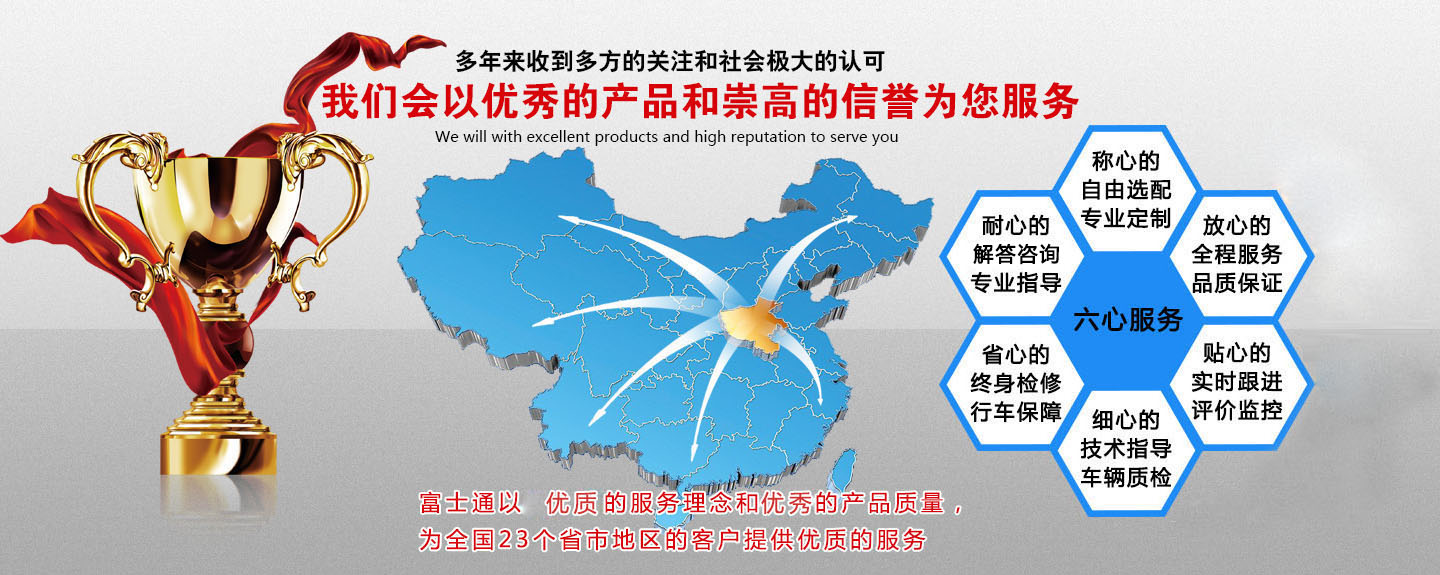 多年来收到多方的关注和社会极大的认可

我们会以优秀的产品和崇高的信誉为您服务

We will with excellent products and high reputation to serve you

称心的
自由选配
专业定制

耐心的
解答咨询
专业指导

放心的
全程服务
品质保证

六心服务

省心的
终身检修
行车保障

贴心的
实时跟进
评价监控

细心的
技术指导
车辆质检

富士通以　优质的服务理念和优秀的产品质量，
为全国23个省市地区的客户提供优质的服务